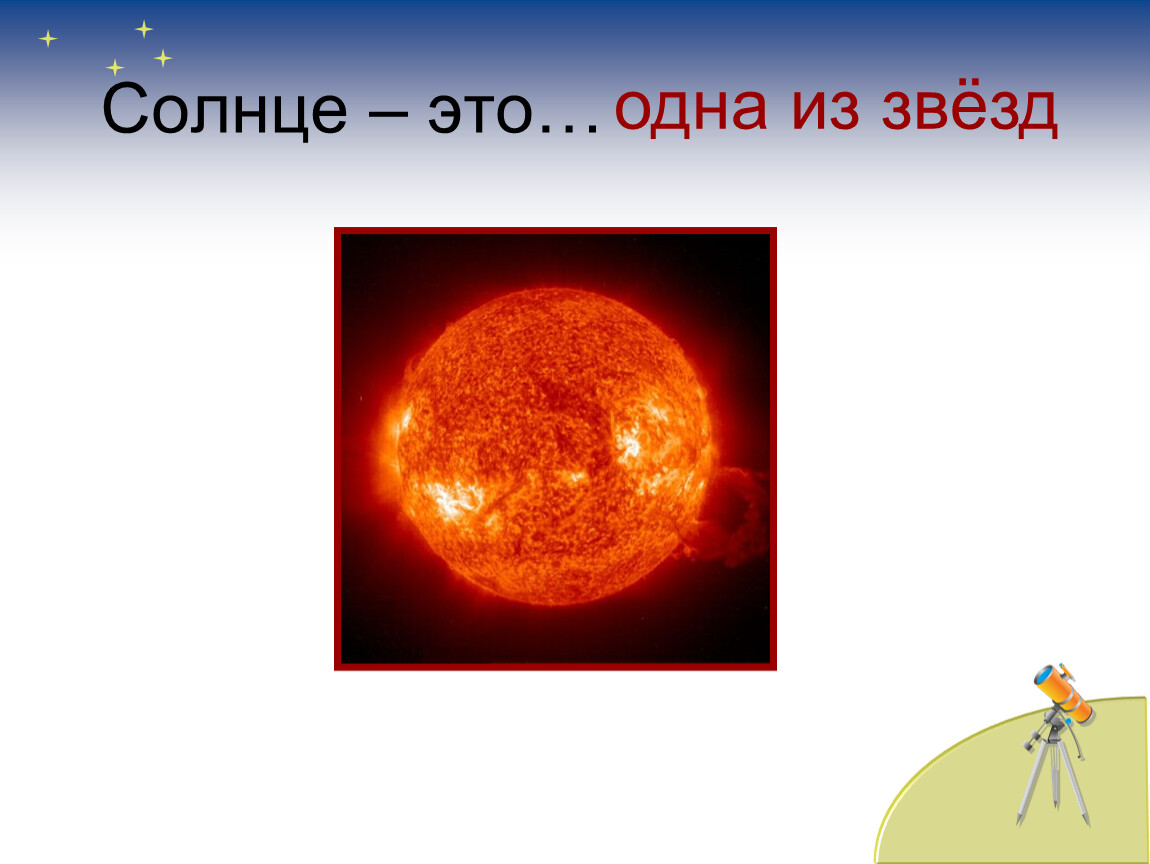 Солнце – это… одна из звёзд